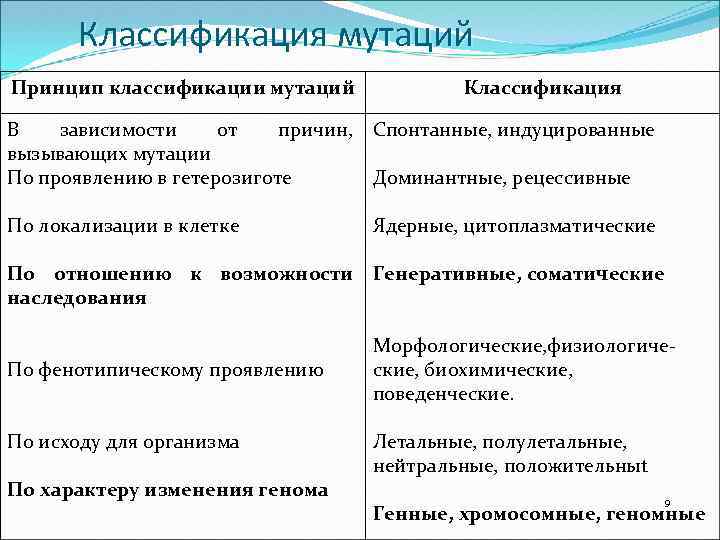 Классификация мутаций

| Принцип классификации мутаций | Классификация |
|---|---|
| В зависимости от причин, вызывающих мутации | Спонтанные, индуцированные |
| По проявлению в гетерозиготе | Доминантные, рецессивные |
| По локализации в клетке | Ядерные, цитоплазматические |
| **По отношению к возможности наследования** | **Генеративные, соматические** |
| По фенотипическому проявлению | Морфологические,физиологические, биохимические, поведенческие. |
| По исходу для организма | Летальные, полулетальные, нейтральные, положительныt |
| **По характеру изменения генома** | **Генные, хромосомные, геномные** |

9